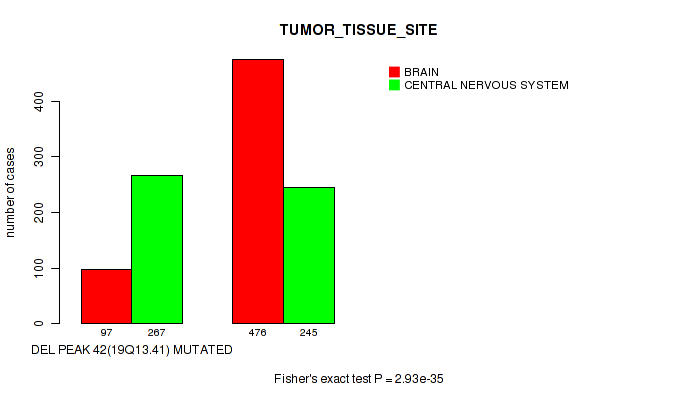 TUMOR_TISSUE_SITE

BRAIN
CENTRAL NERVOUS SYSTEM

number of cases

0
100
200
300
400

97
267
476
245

DEL PEAK 42(19Q13.41) MUTATED

Fisher's exact test P = 2.93e-35